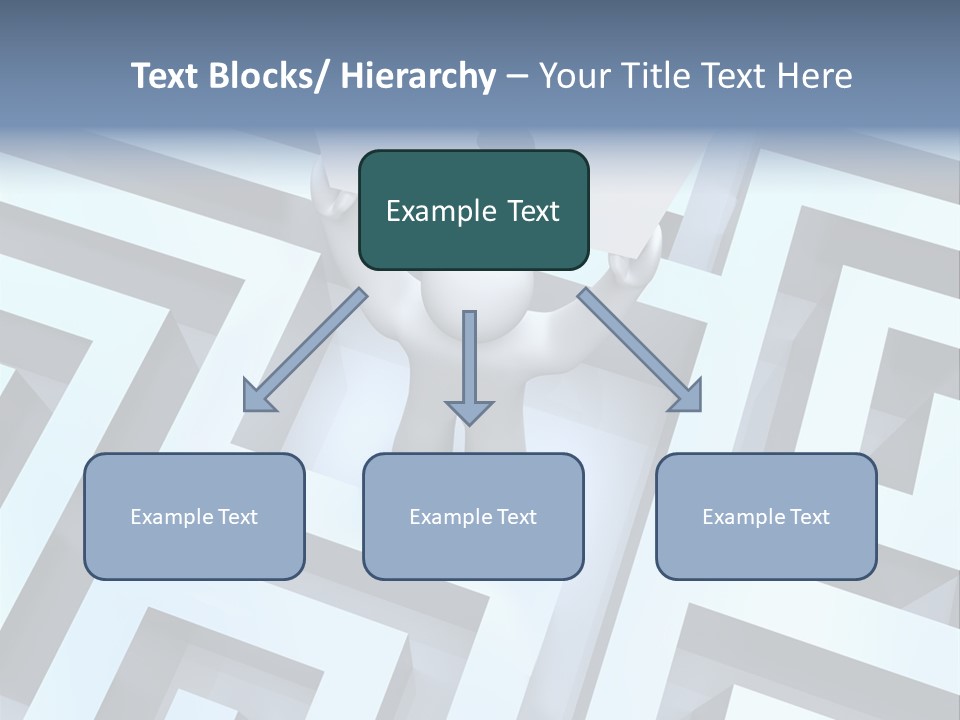 Text Blocks/ Hierarchy – Your Title Text Here

Example Text

Example Text

Example Text

Example Text